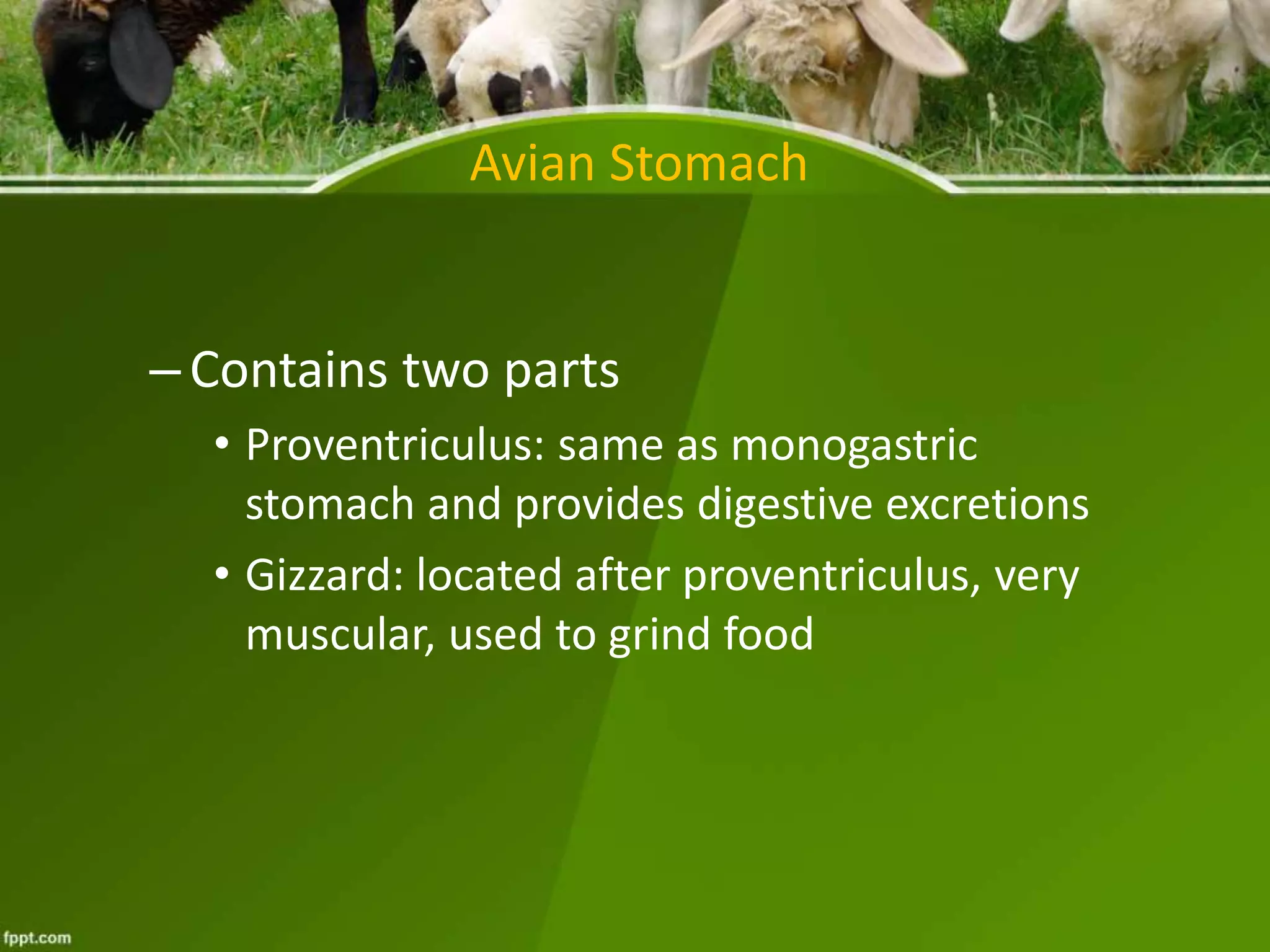 Avian Stomach

– Contains two parts

• Proventriculus: same as monogastric stomach and provides digestive excretions

• Gizzard: located after proventriculus, very muscular, used to grind food

fppt.com